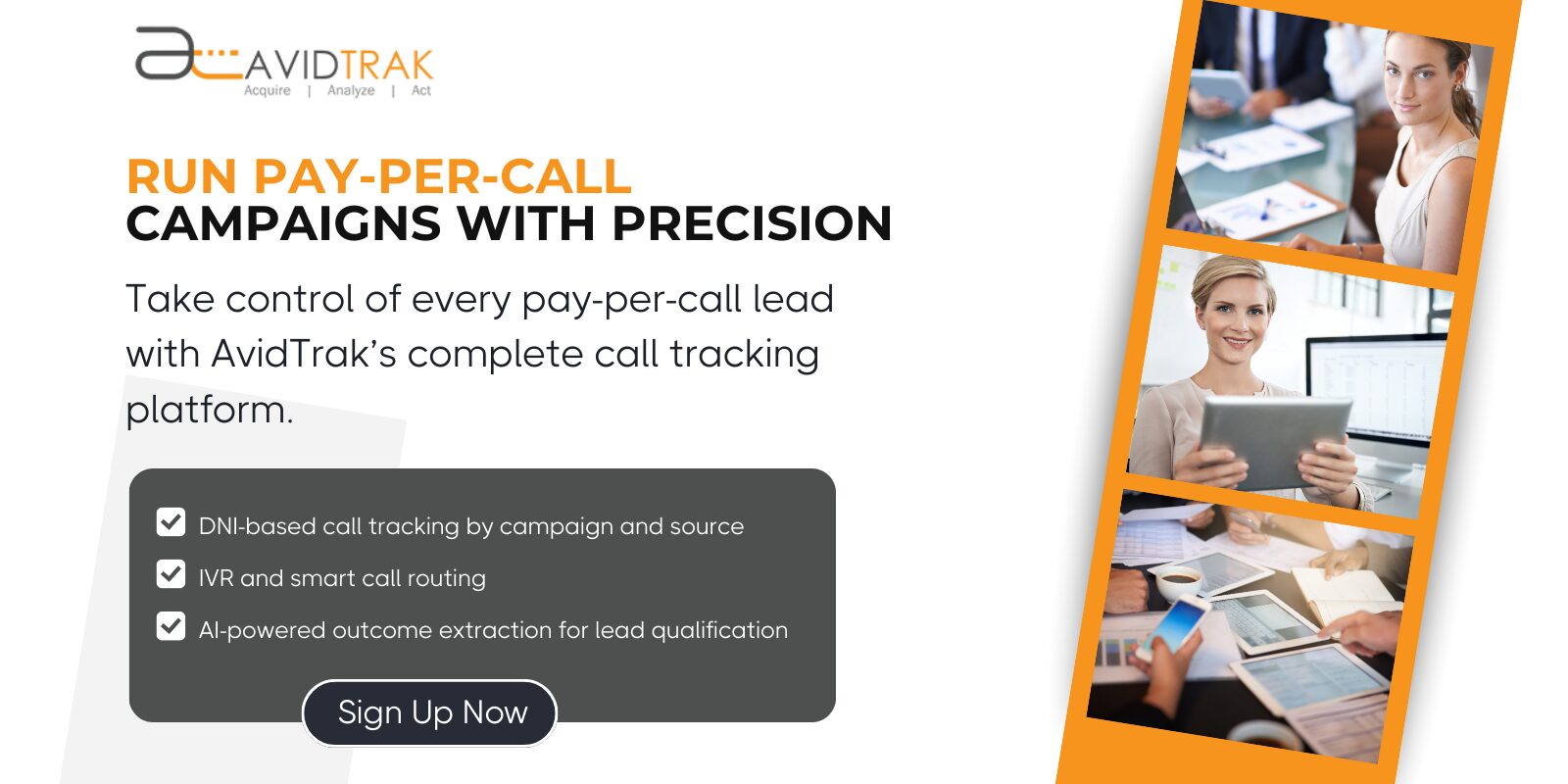 AVIDTRAK
Acquire | Analyze | Act

RUN PAY-PER-CALL
CAMPAIGNS WITH PRECISION

Take control of every pay-per-call lead with AvidTrak's complete call tracking platform.

DNI-based call tracking by campaign and source
IVR and smart call routing
AI-powered outcome extraction for lead qualification

Sign Up Now